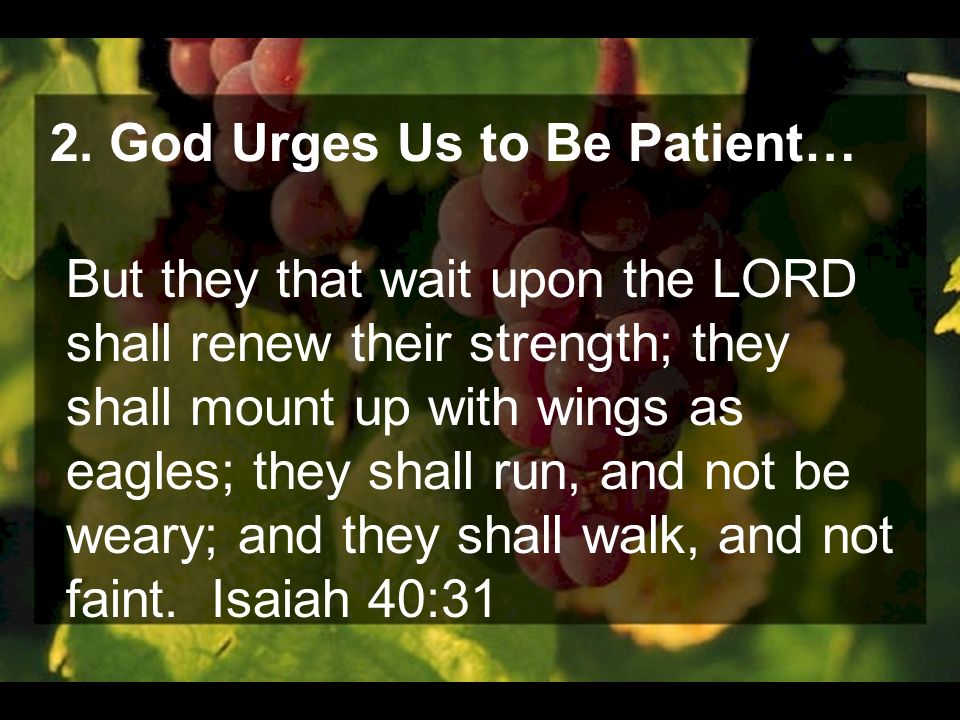 2. God Urges Us to Be Patient…

But they that wait upon the LORD shall renew their strength; they shall mount up with wings as eagles; they shall run, and not be weary; and they shall walk, and not faint.  Isaiah 40:31